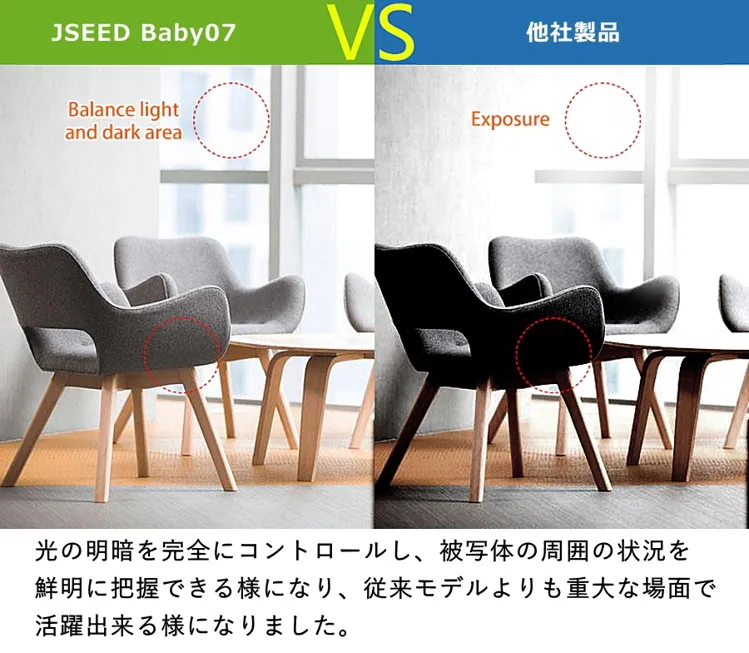 JSEED Baby07

VS

他社製品

Balance light and dark area

Exposure

光の明暗を完全にコントロールし、被写体の周囲の状況を鮮明に把握できる様になり、従来モデルよりも重大な場面で活躍出来る様になりました。